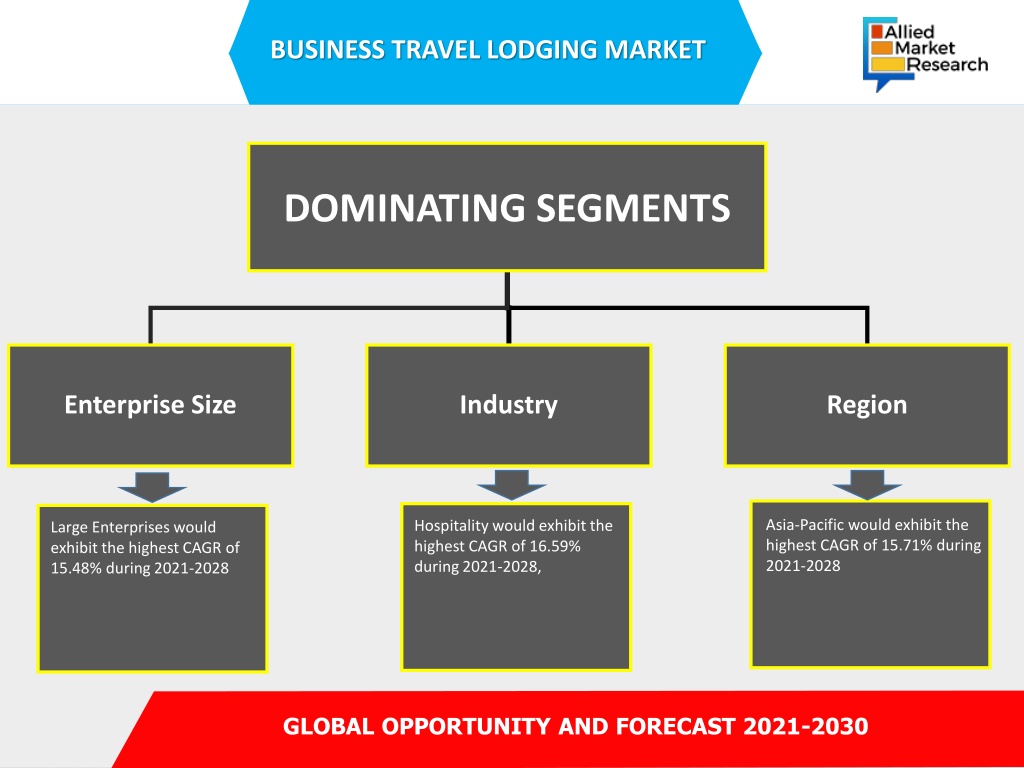 BUSINESS TRAVEL LODGING MARKET

Allied Market Research

DOMINATING SEGMENTS

Enterprise Size

Industry

Region

Large Enterprises would exhibit the highest CAGR of 15.48% during 2021-2028

Hospitality would exhibit the highest CAGR of 16.59% during 2021-2028,

Asia-Pacific would exhibit the highest CAGR of 15.71% during 2021-2028

GLOBAL OPPORTUNITY AND FORECAST 2021-2030